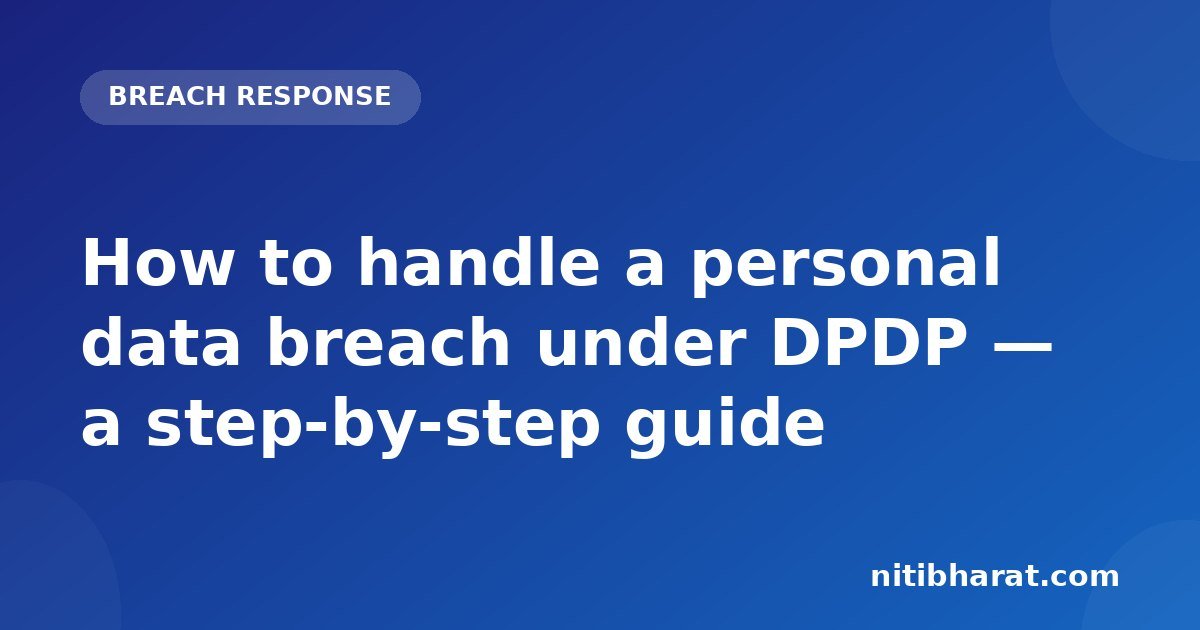 BREACH RESPONSE

How to handle a personal data breach under DPDP — a step-by-step guide

nitibharat.com